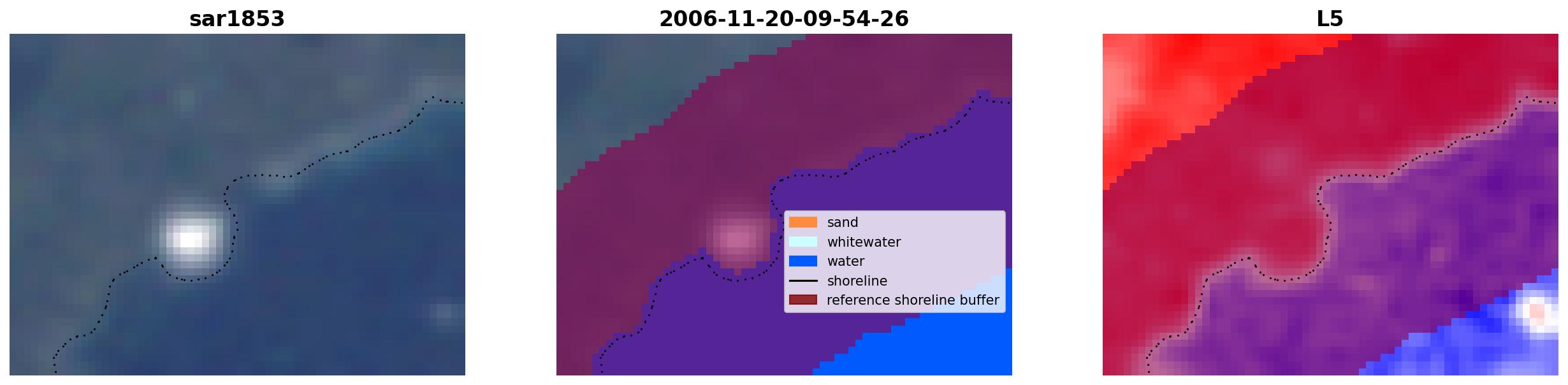 sar1853

2006-11-20-09-54-26

sand
whitewater
water
shoreline
reference shoreline buffer

L5